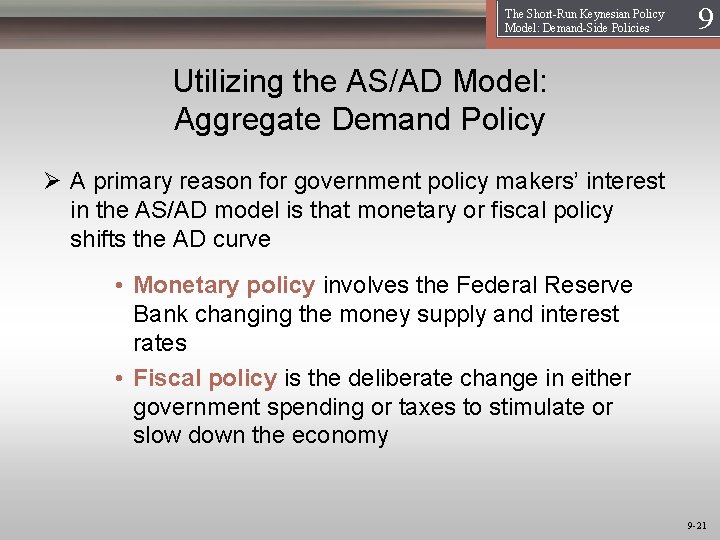 The Short-Run Keynesian Policy Model: Demand-Side Policies

9

Utilizing the AS/AD Model: Aggregate Demand Policy

➢ A primary reason for government policy makers' interest in the AS/AD model is that monetary or fiscal policy shifts the AD curve

• Monetary policy involves the Federal Reserve Bank changing the money supply and interest rates

• Fiscal policy is the deliberate change in either government spending or taxes to stimulate or slow down the economy

9-21